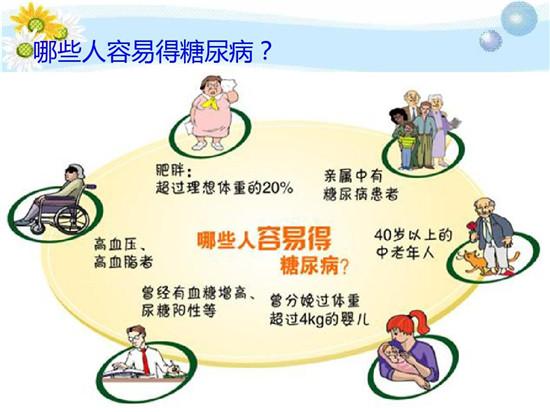 哪些人容易得糖尿病？

肥胖：
超过理想体重的20%

亲属中有
糖尿病患者

高血压、
高血脂者

哪些人容易得
糖尿病？

40岁以上的
中老年人

曾经有血糖增高、
尿糖阳性等

曾分娩过体重
超过4kg的婴儿